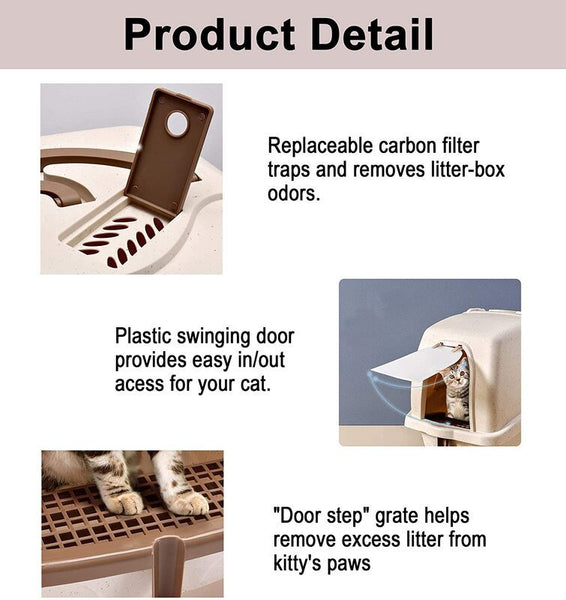 Product Detail

Replaceable carbon filter traps and removes litter-box odors.

Plastic swinging door provides easy in/out acess for your cat.

"Door step" grate helps remove excess litter from kitty's paws